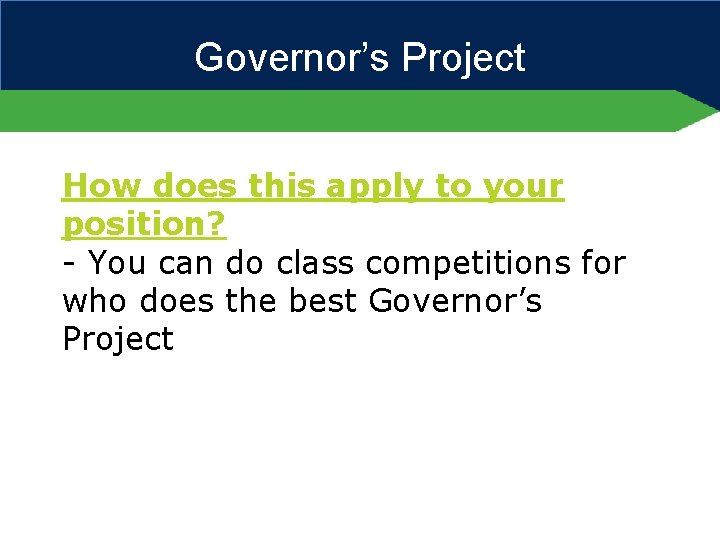 Governor’s Project

How does this apply to your position?

- You can do class competitions for who does the best Governor’s Project